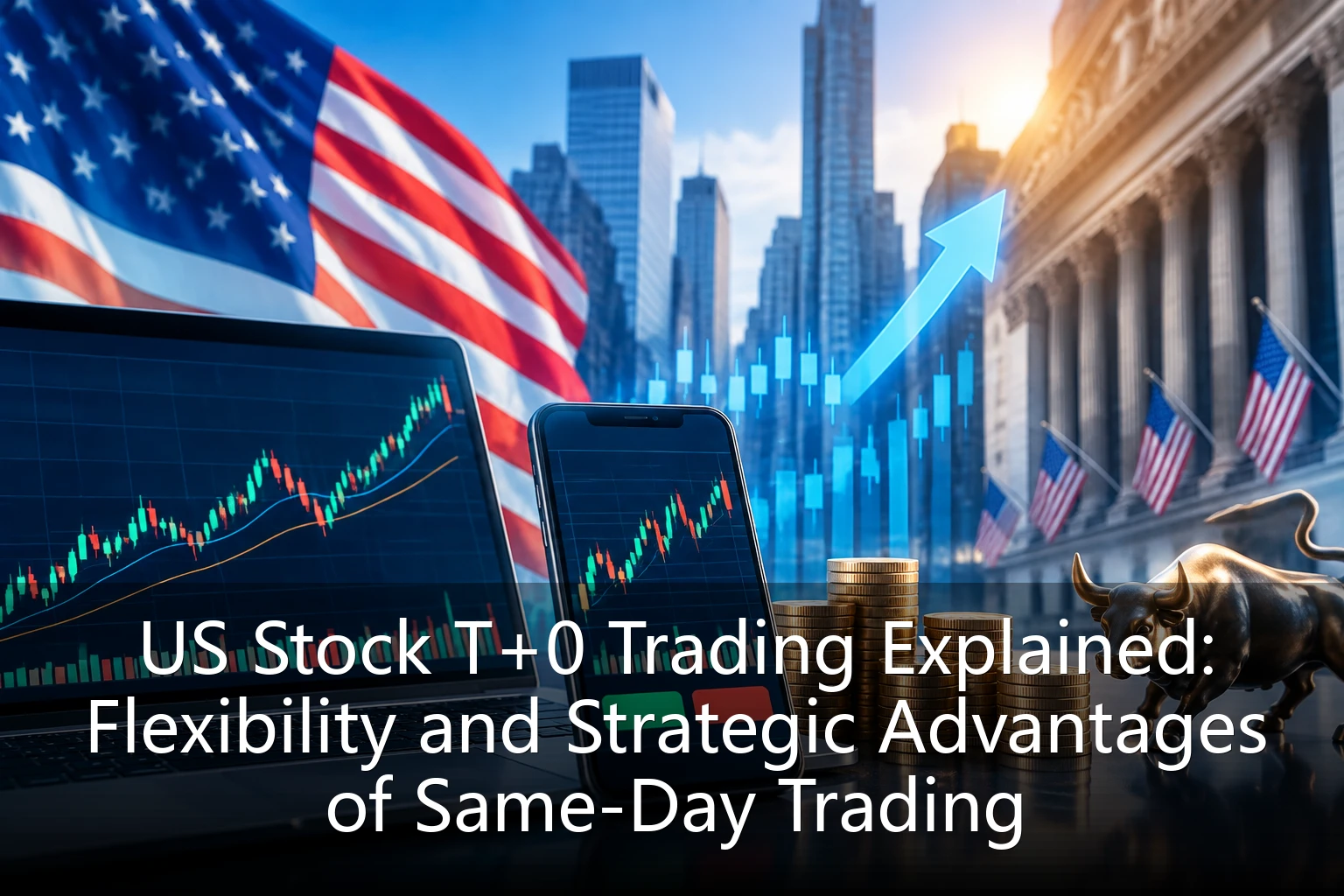 US Stock T+0 Trading Explained: Flexibility and Strategic Advantages of Same-Day Trading